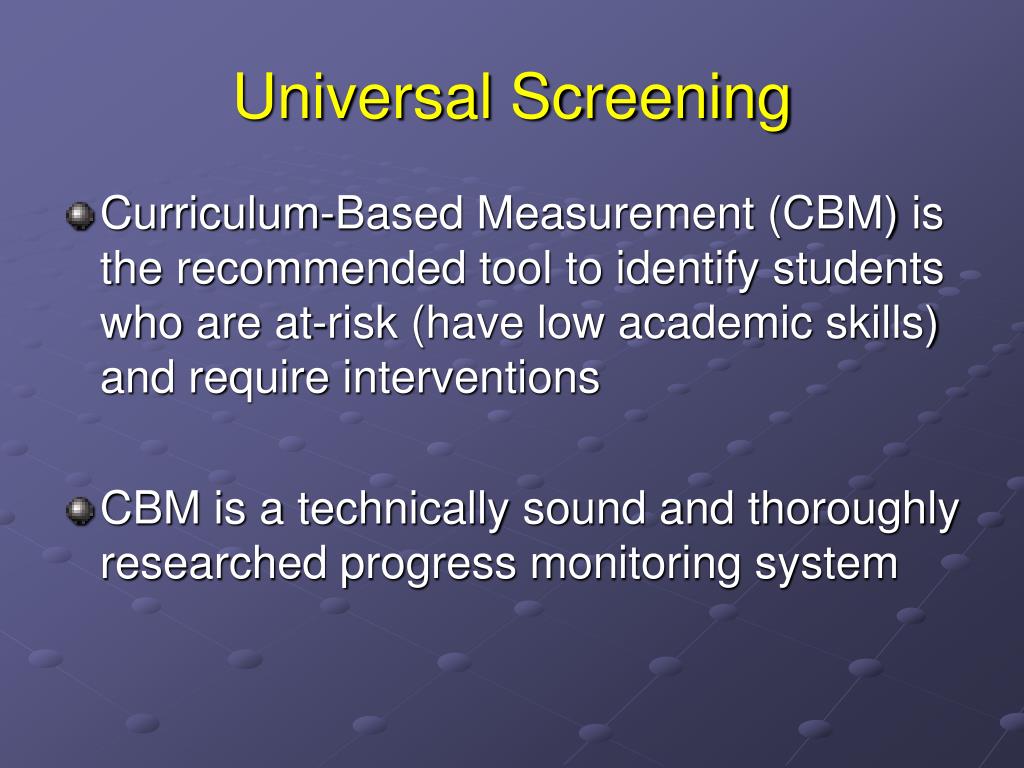 Universal Screening

Curriculum-Based Measurement (CBM) is the recommended tool to identify students who are at-risk (have low academic skills) and require interventions

CBM is a technically sound and thoroughly researched progress monitoring system